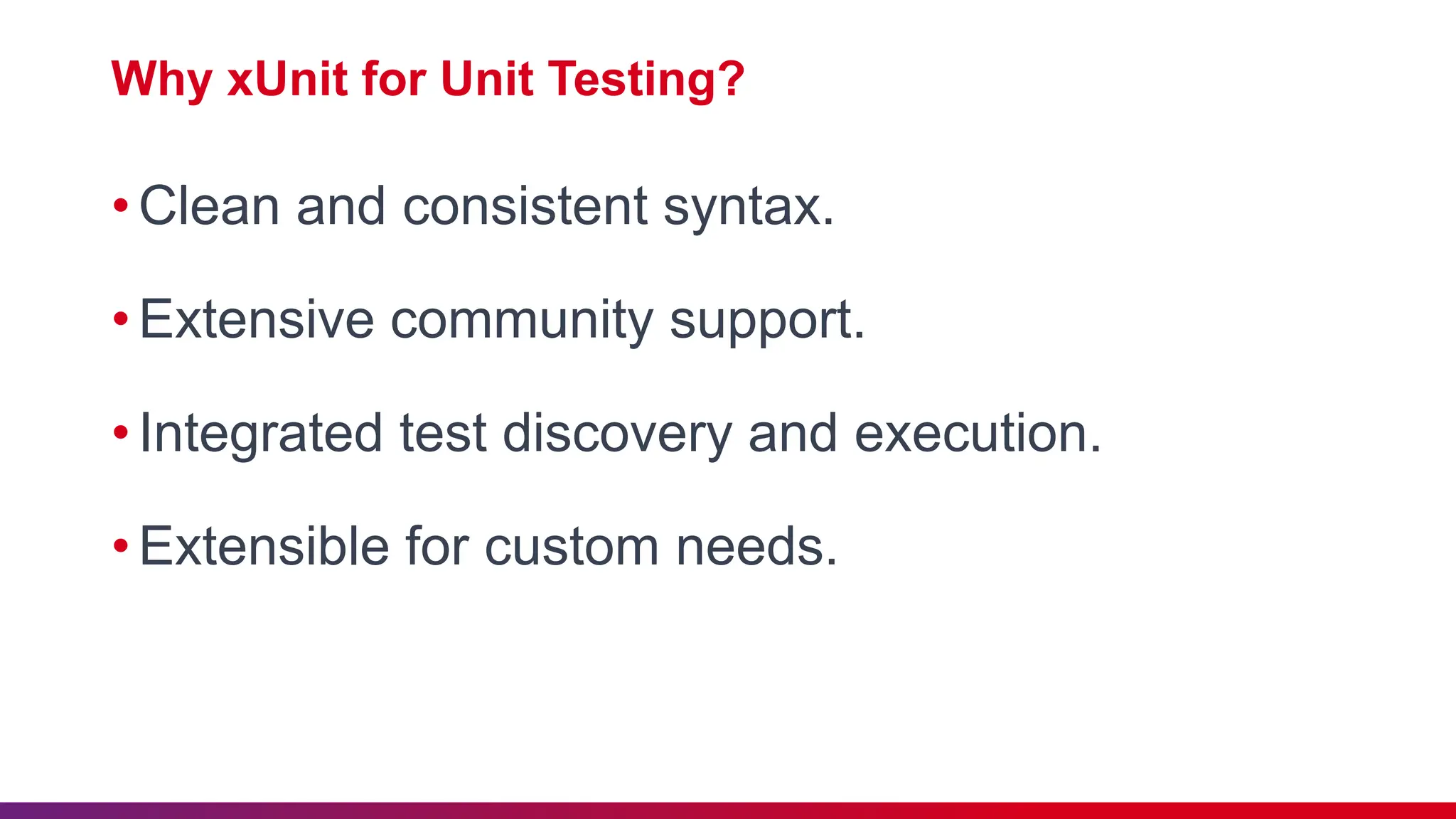 Why xUnit for Unit Testing?

• Clean and consistent syntax.

• Extensive community support.

• Integrated test discovery and execution.

• Extensible for custom needs.